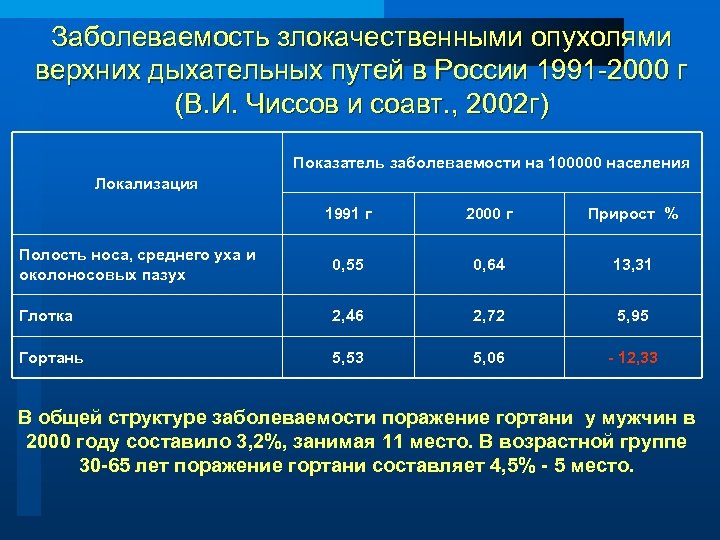 Заболеваемость злокачественными опухолями верхних дыхательных путей в России 1991-2000 г (В.И. Чиссов и соавт., 2002г)

| Локализация | Показатель заболеваемости на 100000 населения | | |
|---|---|---|---|
| | 1991 г | 2000 г | Прирост % |
| Полость носа, среднего уха и околоносовых пазух | 0,55 | 0,64 | 13,31 |
| Глотка | 2,46 | 2,72 | 5,95 |
| Гортань | 5,53 | 5,06 | - 12,33 |

В общей структуре заболеваемости поражение гортани у мужчин в 2000 году составило 3,2%, занимая 11 место. В возрастной группе 30-65 лет поражение гортани составляет 4,5% - 5 место.